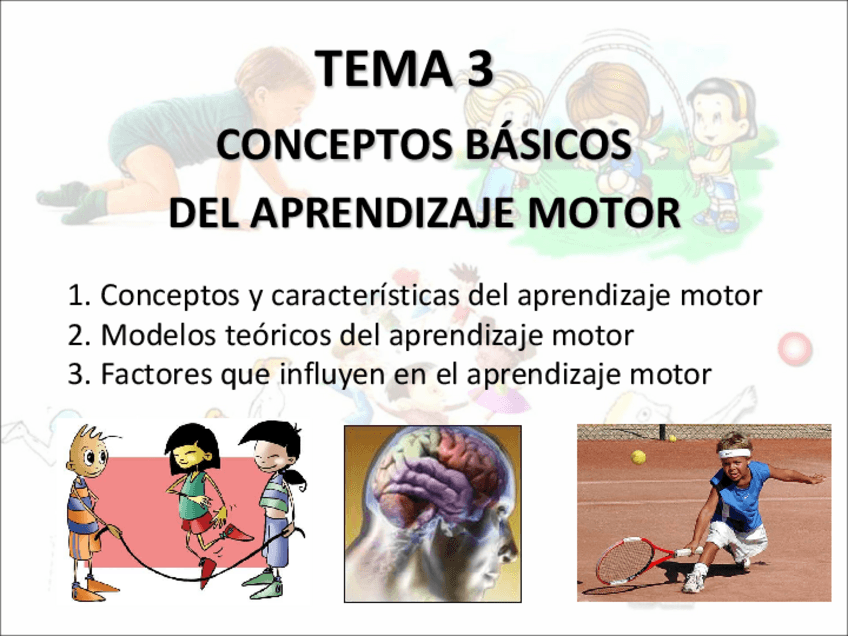 TEMA 3

CONCEPTOS BÁSICOS

DEL APRENDIZAJE MOTOR

1. Conceptos y características del aprendizaje motor
2. Modelos teóricos del aprendizaje motor
3. Factores que influyen en el aprendizaje motor